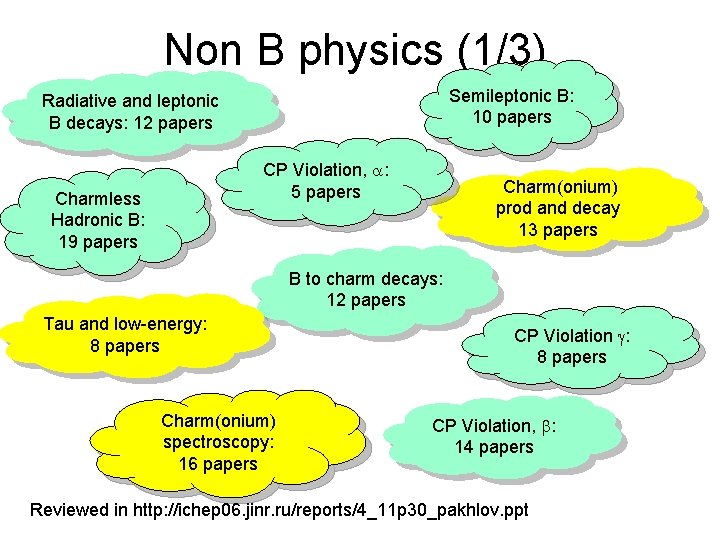 Non B physics (1/3)

Radiative and leptonic B decays: 12 papers

Semileptonic B: 10 papers

CP Violation, $\alpha$: 5 papers

Charmless Hadronic B: 19 papers

Charm(onium) prod and decay 13 papers

B to charm decays: 12 papers

Tau and low-energy: 8 papers

CP Violation $\gamma$: 8 papers

Charm(onium) spectroscopy: 16 papers

CP Violation, $\beta$: 14 papers

Reviewed in http://ichep06.jinr.ru/reports/4_11p30_pakhlov.ppt